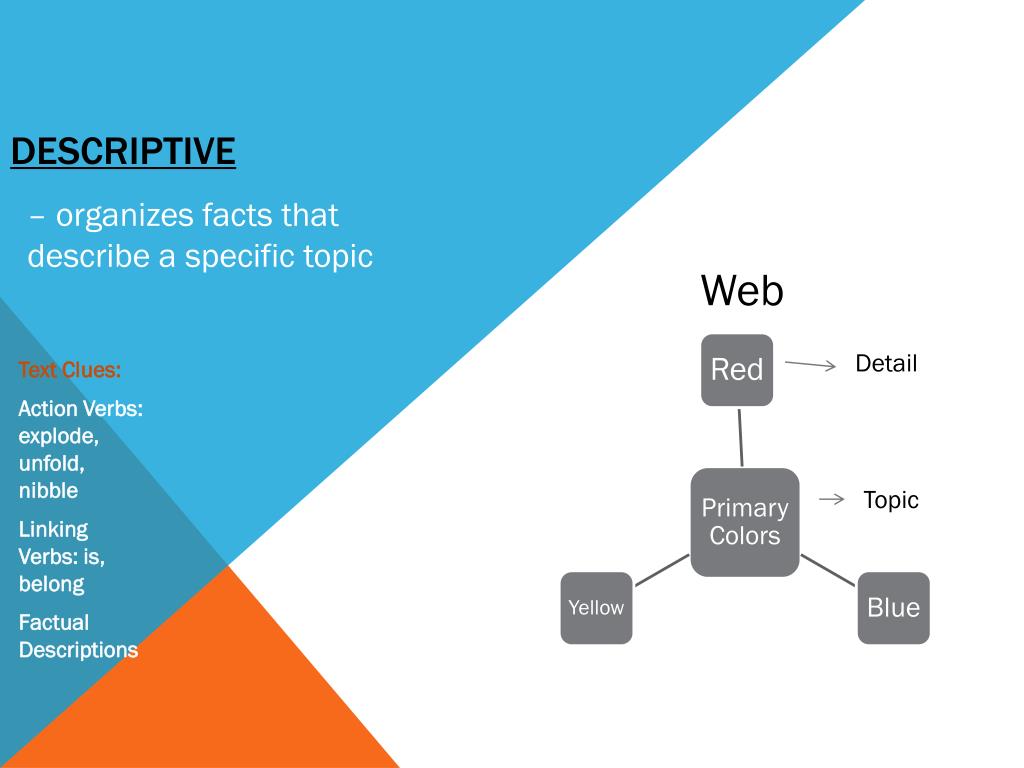 DESCRIPTIVE

– organizes facts that describe a specific topic

Text Clues:

Action Verbs: explode, unfold, nibble

Linking Verbs: is, belong

Factual Descriptions

Web

Red

Detail

Primary Colors

Topic

Yellow

Blue